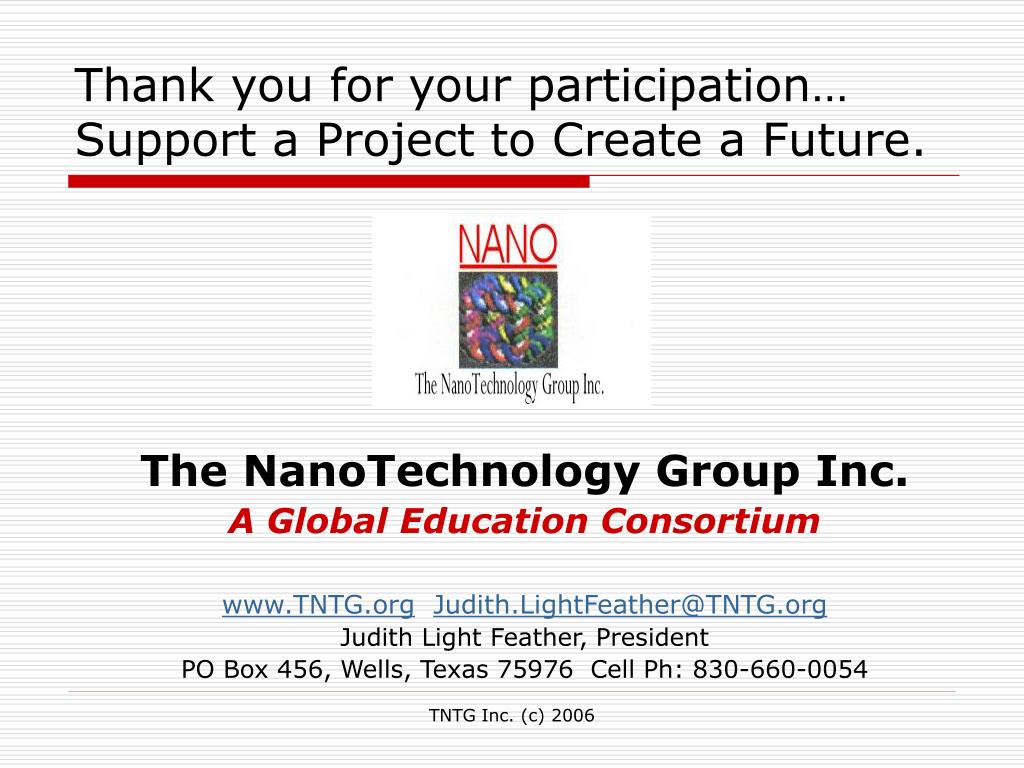 Thank you for your participation… Support a Project to Create a Future.

NANO

The NanoTechnology Group Inc.

The NanoTechnology Group Inc.
A Global Education Consortium

www.TNTG.org  Judith.LightFeather@TNTG.org
Judith Light Feather, President
PO Box 456, Wells, Texas 75976  Cell Ph: 830-660-0054

TNTG Inc. (c) 2006